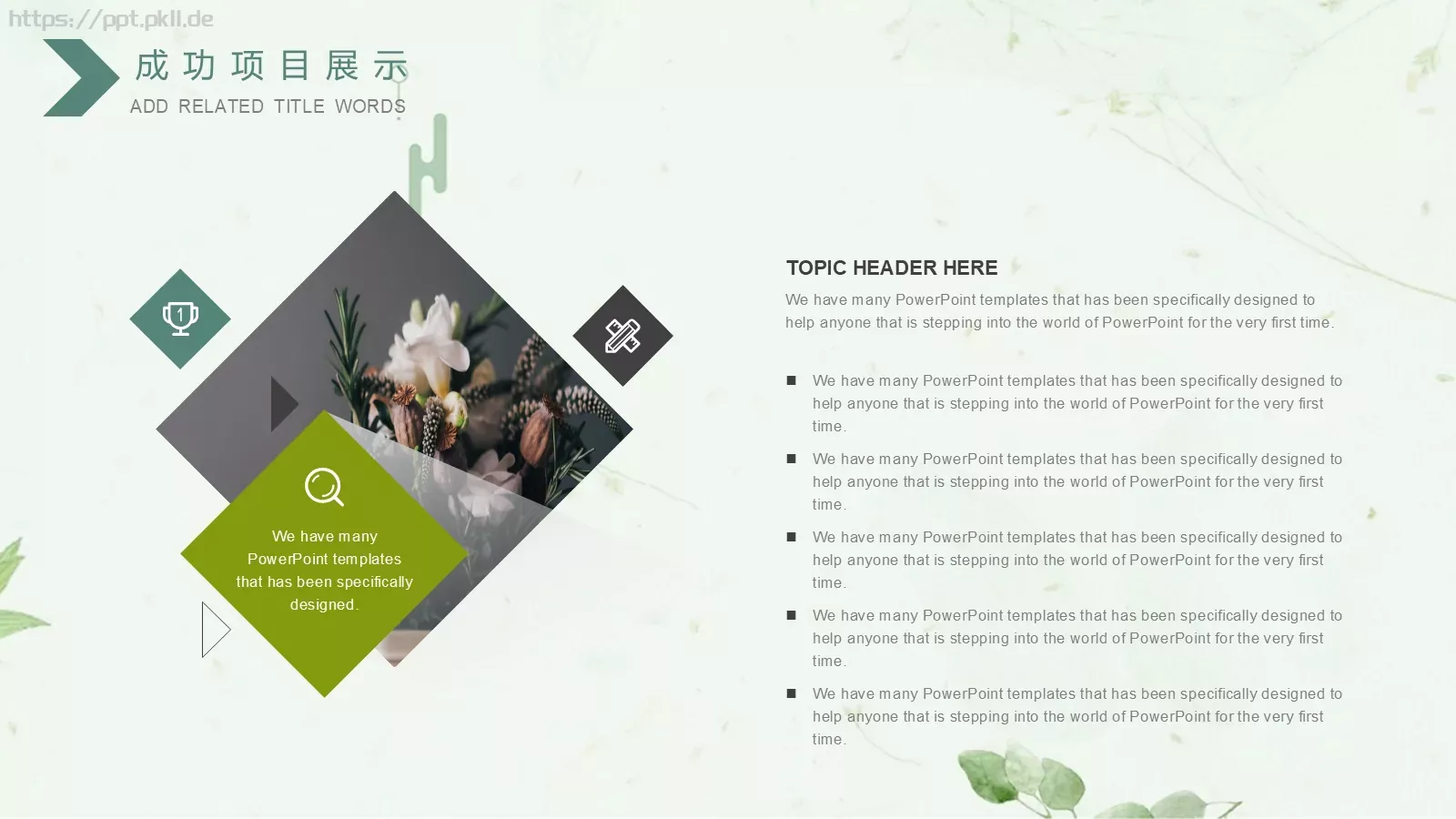 https://ppt.pkll.de

成功项目展示
ADD RELATED TITLE WORDS

1

We have many PowerPoint templates that has been specifically designed.

TOPIC HEADER HERE
We have many PowerPoint templates that has been specifically designed to help anyone that is stepping into the world of PowerPoint for the very first time.

■ We have many PowerPoint templates that has been specifically designed to help anyone that is stepping into the world of PowerPoint for the very first time.

■ We have many PowerPoint templates that has been specifically designed to help anyone that is stepping into the world of PowerPoint for the very first time.

■ We have many PowerPoint templates that has been specifically designed to help anyone that is stepping into the world of PowerPoint for the very first time.

■ We have many PowerPoint templates that has been specifically designed to help anyone that is stepping into the world of PowerPoint for the very first time.

■ We have many PowerPoint templates that has been specifically designed to help anyone that is stepping into the world of PowerPoint for the very first time.